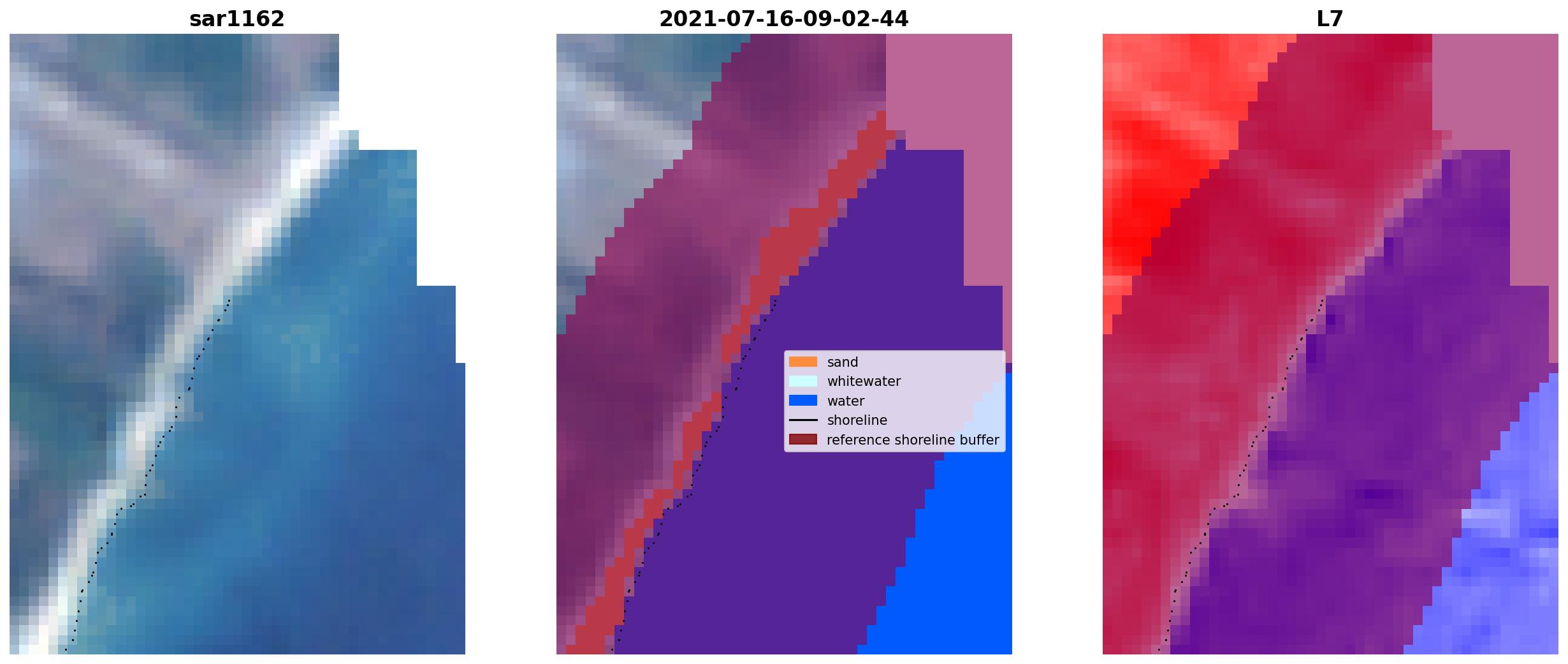 sar1162

2021-07-16-09-02-44

sand
whitewater
water
shoreline
reference shoreline buffer

L7